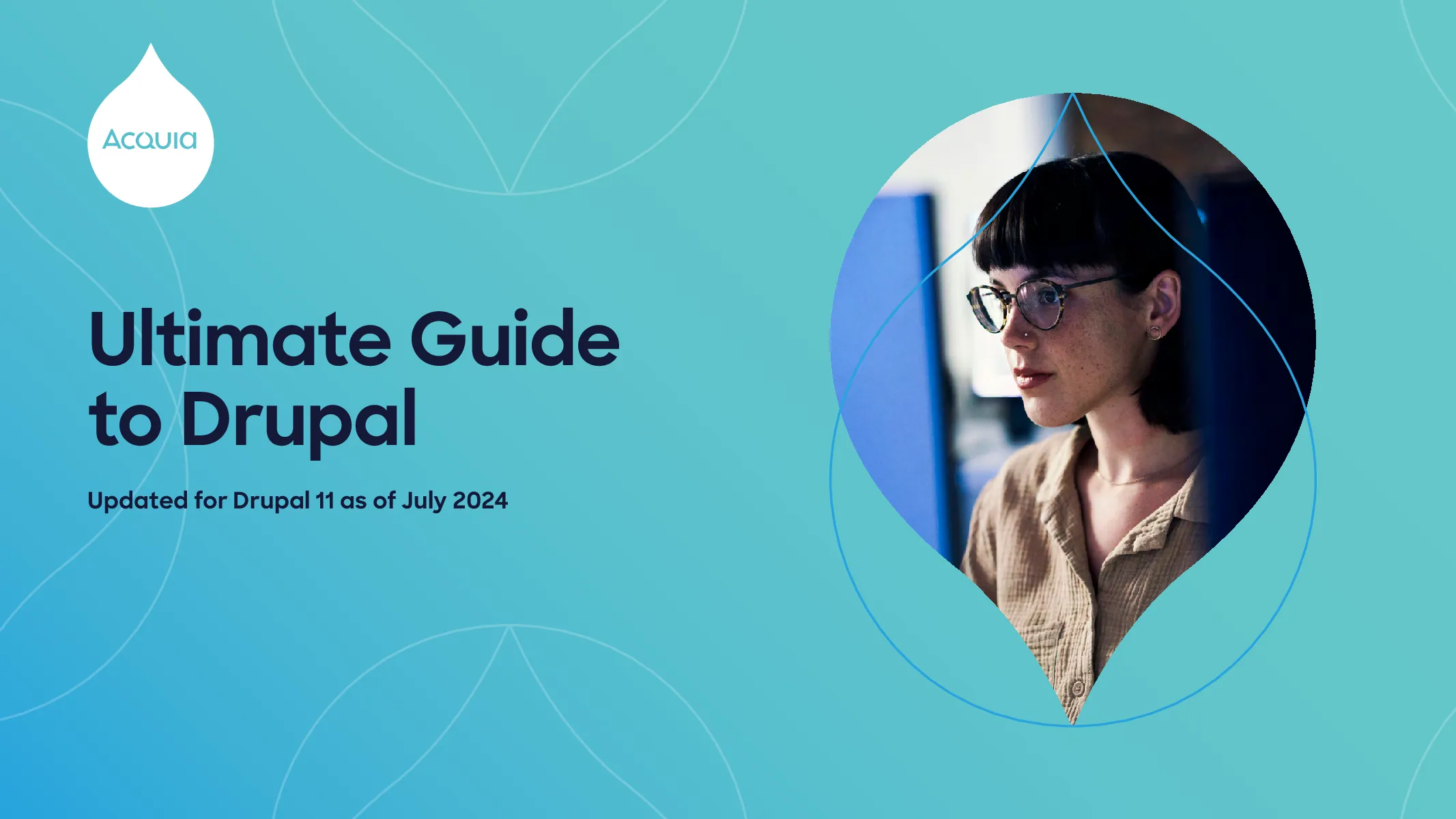 Acquia

Ultimate Guide to Drupal

Updated for Drupal 11 as of July 2024